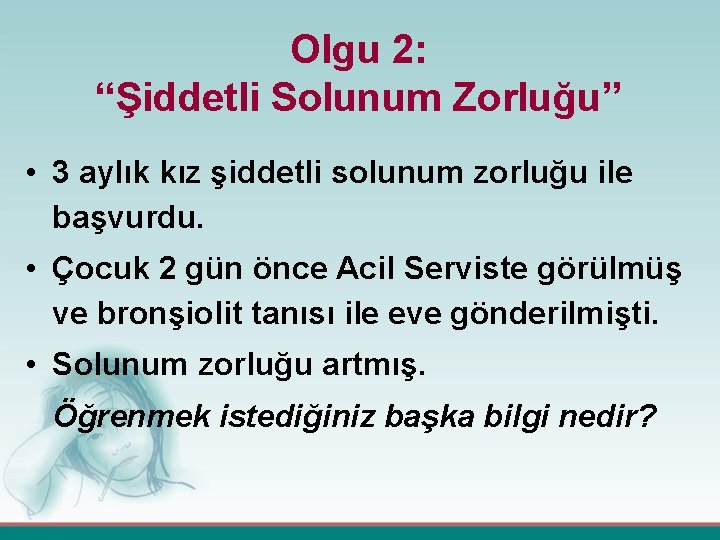 Olgu 2:
“Şiddetli Solunum Zorluğu”

• 3 aylık kız şiddetli solunum zorluğu ile başvurdu.
• Çocuk 2 gün önce Acil Serviste görülmüş ve bronşiolit tanısı ile eve gönderilmişti.
• Solunum zorluğu artmış.

Öğrenmek istediğiniz başka bilgi nedir?